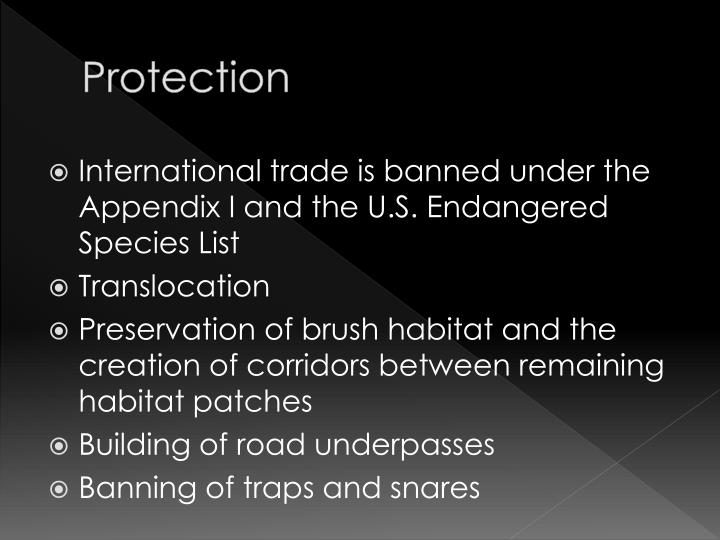 Protection

International trade is banned under the Appendix I and the U.S. Endangered Species List

Translocation

Preservation of brush habitat and the creation of corridors between remaining habitat patches

Building of road underpasses

Banning of traps and snares